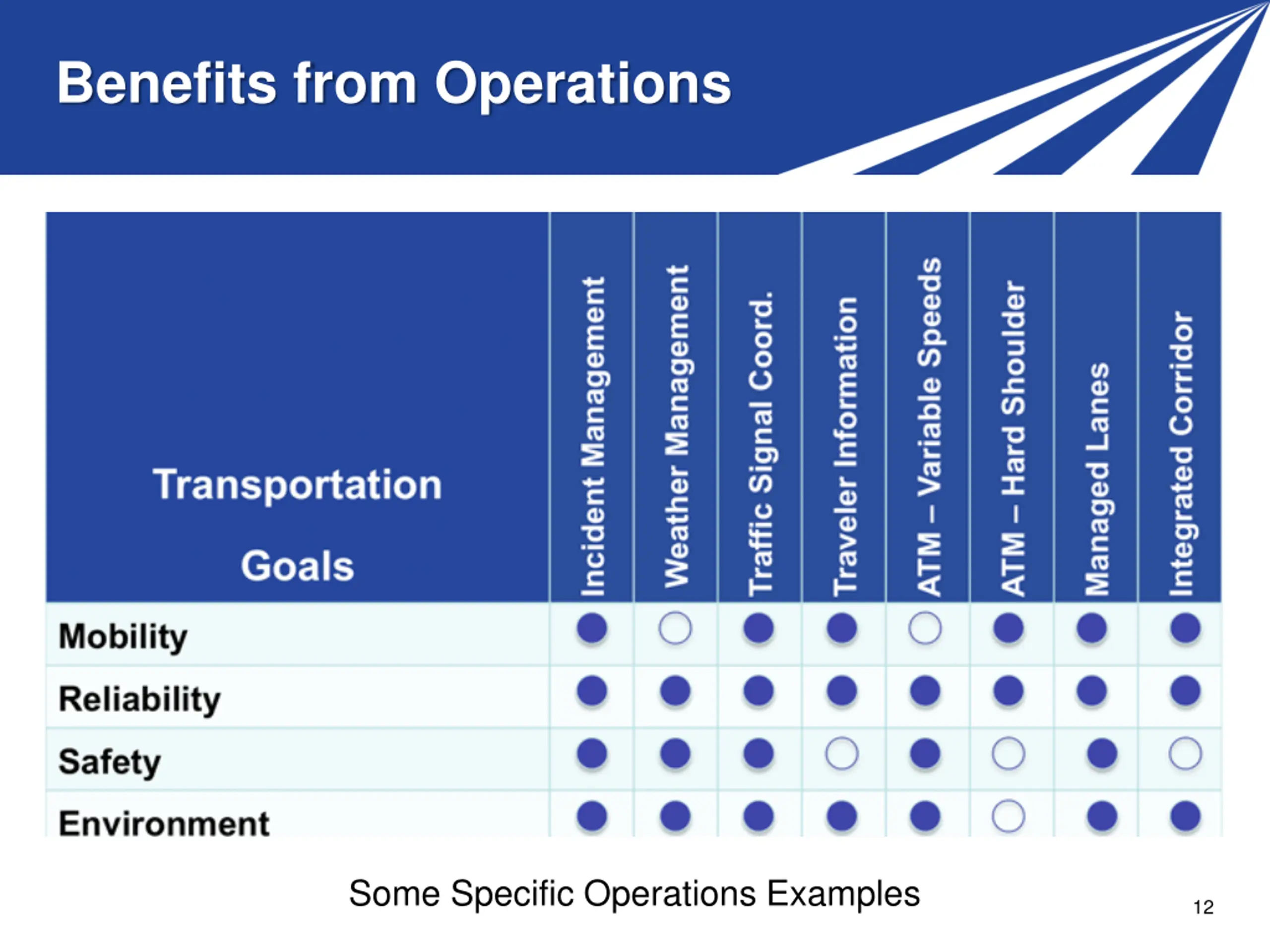 Benefits from Operations

| Transportation Goals | Incident Management | Weather Management | Traffic Signal Coord. | Traveler Information | ATM – Variable Speeds | ATM – Hard Shoulder | Managed Lanes | Integrated Corridor |
|---|---|---|---|---|---|---|---|---|
| Mobility | ● | ○ | ● | ● | ○ | ● | ● | ● |
| Reliability | ● | ● | ● | ● | ● | ● | ● | ● |
| Safety | ● | ● | ● | ○ | ● | ○ | ● | ○ |
| Environment | ● | ● | ● | ● | ● | ○ | ● | ● |

Some Specific Operations Examples

12